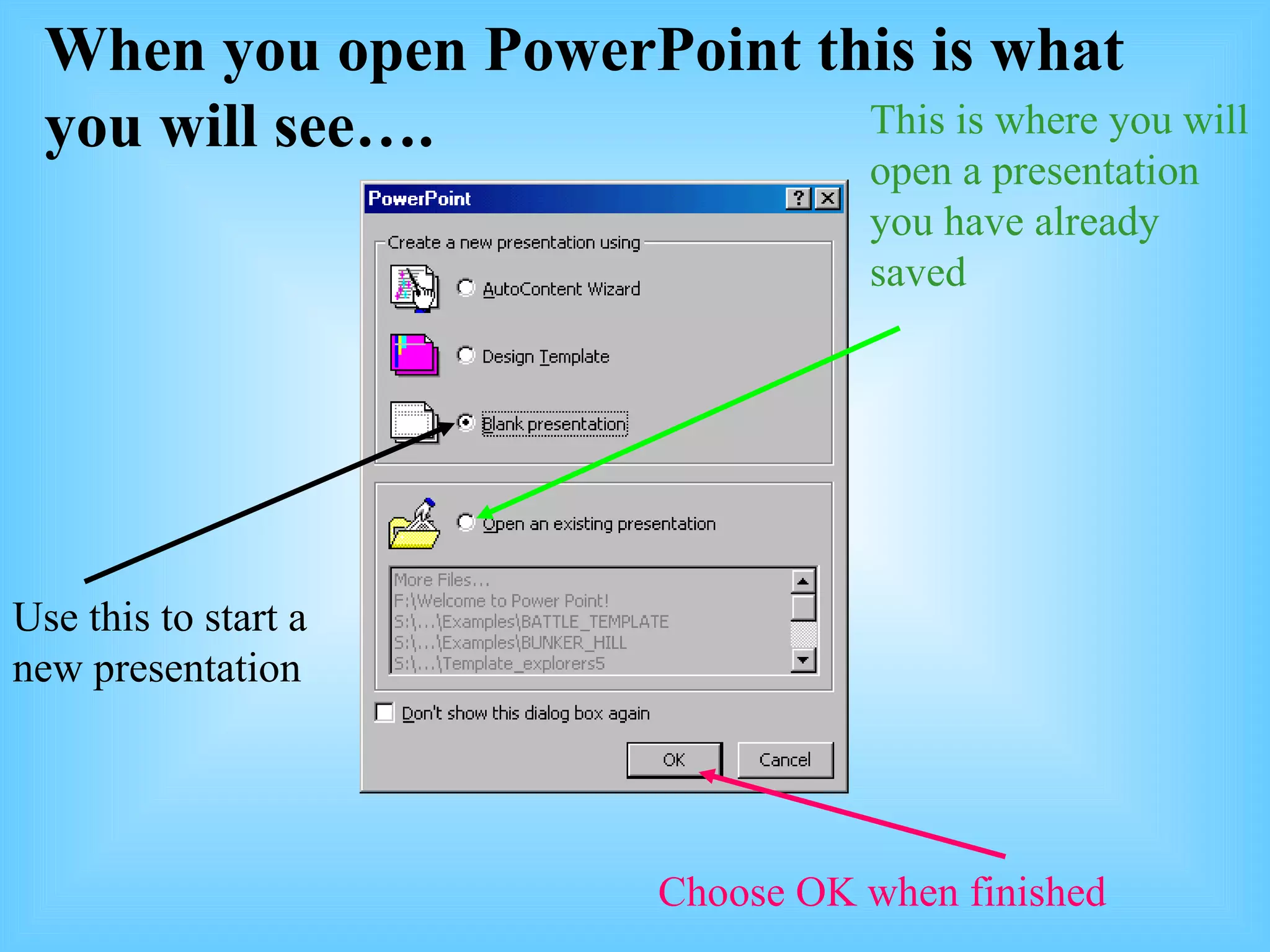 When you open PowerPoint this is what you will see….

This is where you will open a presentation you have already saved

PowerPoint

?

Create a new presentation using

AutoContent Wizard

Design Template

Blank presentation

Open an existing presentation

More Files…
F:\Welcome to Power Point!
S:\…\Examples\BATTLE_TEMPLATE
S:\…\Examples\BUNKER_HILL
S:\…\Template_explorers5

Don't show this dialog box again

OK

Cancel

Use this to start a new presentation

Choose OK when finished